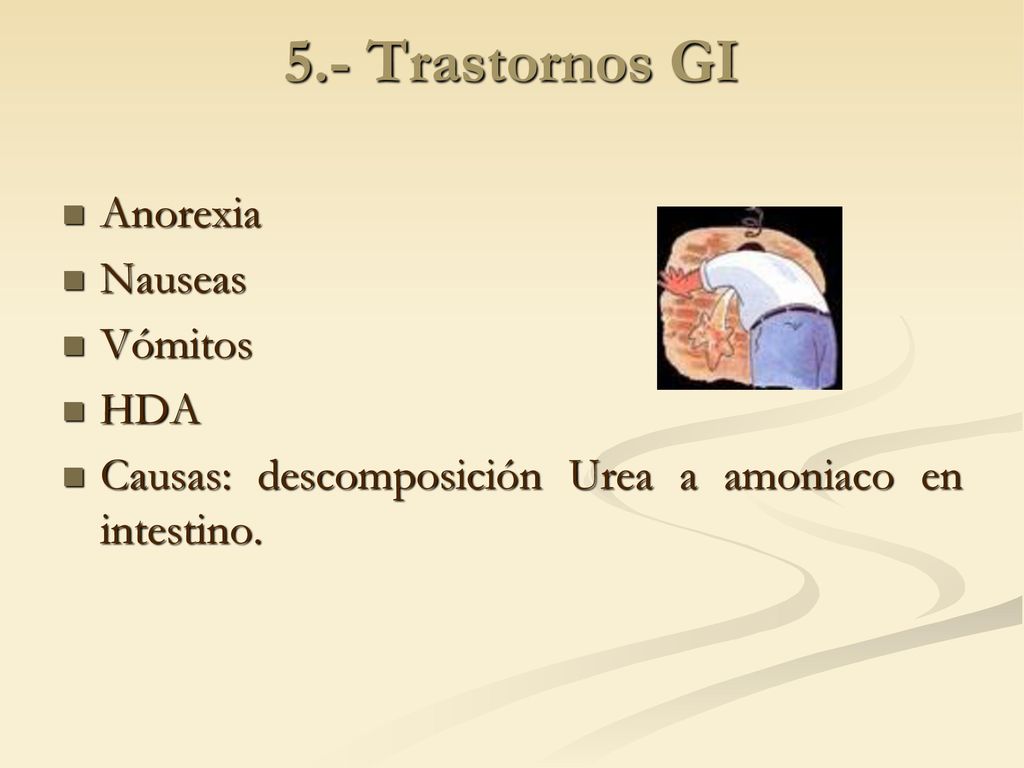 5.- Trastornos GI

- Anorexia
- Nauseas
- Vómitos
- HDA
- Causas: descomposición Urea a amoniaco en intestino.